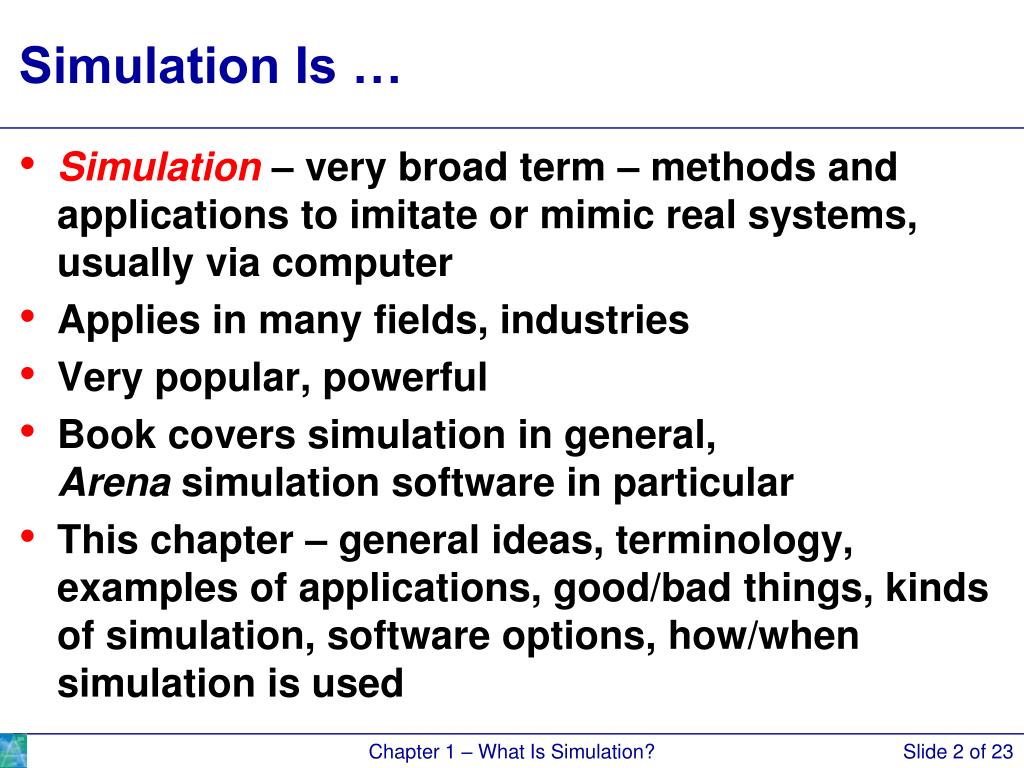 Simulation Is …

• Simulation – very broad term – methods and applications to imitate or mimic real systems, usually via computer
• Applies in many fields, industries
• Very popular, powerful
• Book covers simulation in general, Arena simulation software in particular
• This chapter – general ideas, terminology, examples of applications, good/bad things, kinds of simulation, software options, how/when simulation is used

Chapter 1 – What Is Simulation?

Slide 2 of 23